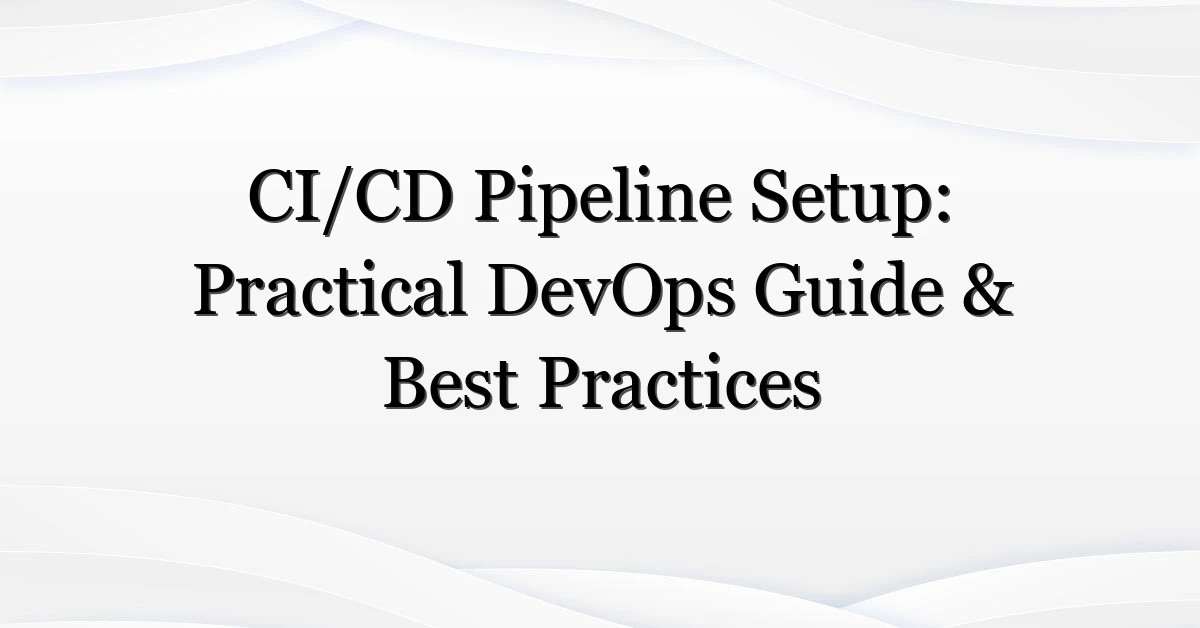 CI/CD Pipeline Setup: Practical DevOps Guide & Best Practices